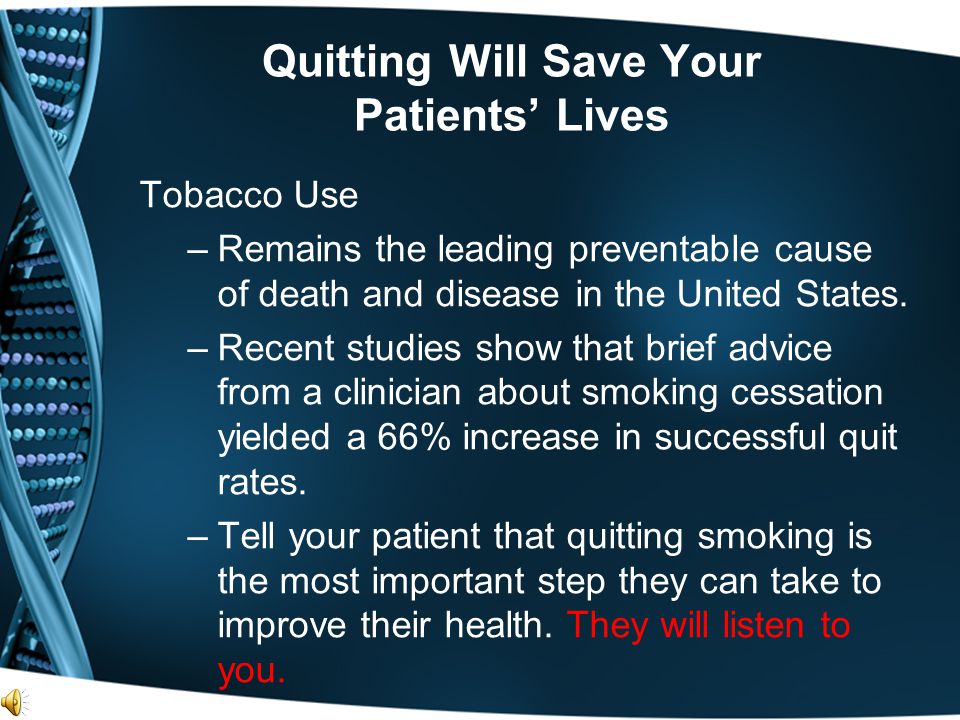 Quitting Will Save Your Patients' Lives

Tobacco Use

– Remains the leading preventable cause of death and disease in the United States.

– Recent studies show that brief advice from a clinician about smoking cessation yielded a 66% increase in successful quit rates.

– Tell your patient that quitting smoking is the most important step they can take to improve their health. They will listen to you.